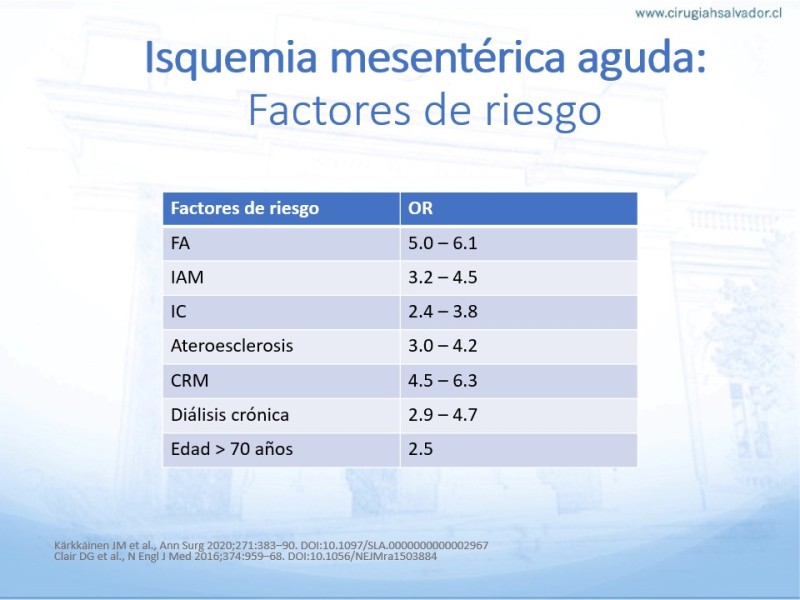 www.cirugiahsalvador.cl

Isquemia mesentérica aguda:
Factores de riesgo

| Factores de riesgo | OR |
|---|---|
| FA | 5.0 – 6.1 |
| IAM | 3.2 – 4.5 |
| IC | 2.4 – 3.8 |
| Ateroesclerosis | 3.0 – 4.2 |
| CRM | 4.5 – 6.3 |
| Diálisis crónica | 2.9 – 4.7 |
| Edad > 70 años | 2.5 |

Kärkkäinen JM et al., Ann Surg 2020;271:383–90. DOI:10.1097/SLA.0000000000002967
Clair DG et al., N Engl J Med 2016;374:959–68. DOI:10.1056/NEJMra1503884